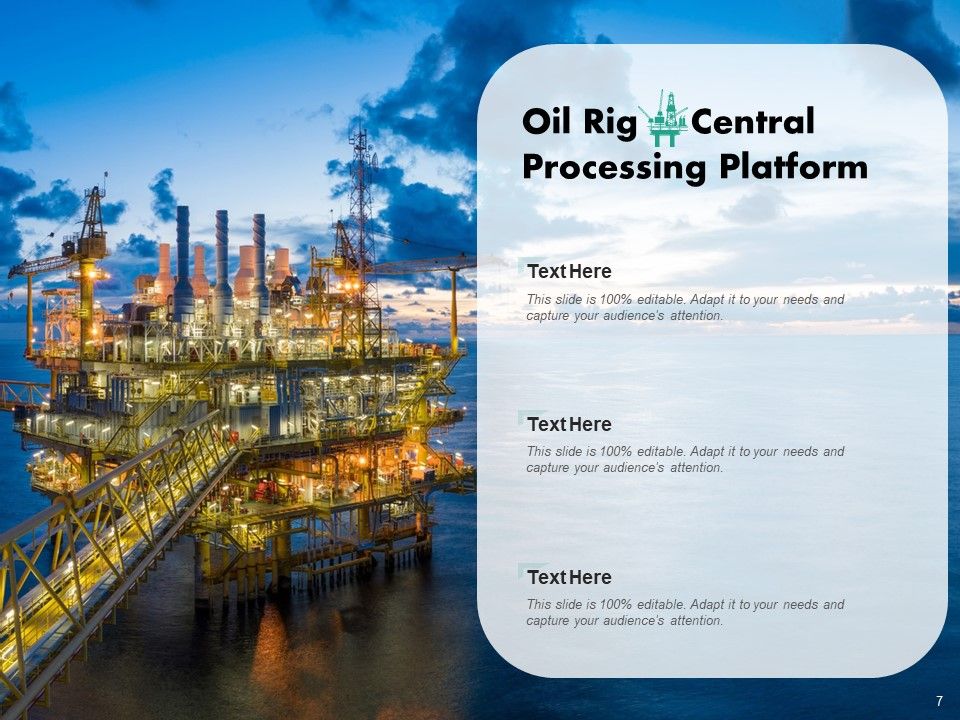 Oil Rig Central Processing Platform

Text Here

This slide is 100% editable. Adapt it to your needs and capture your audience's attention.

Text Here

This slide is 100% editable. Adapt it to your needs and capture your audience's attention.

Text Here

This slide is 100% editable. Adapt it to your needs and capture your audience's attention.

7